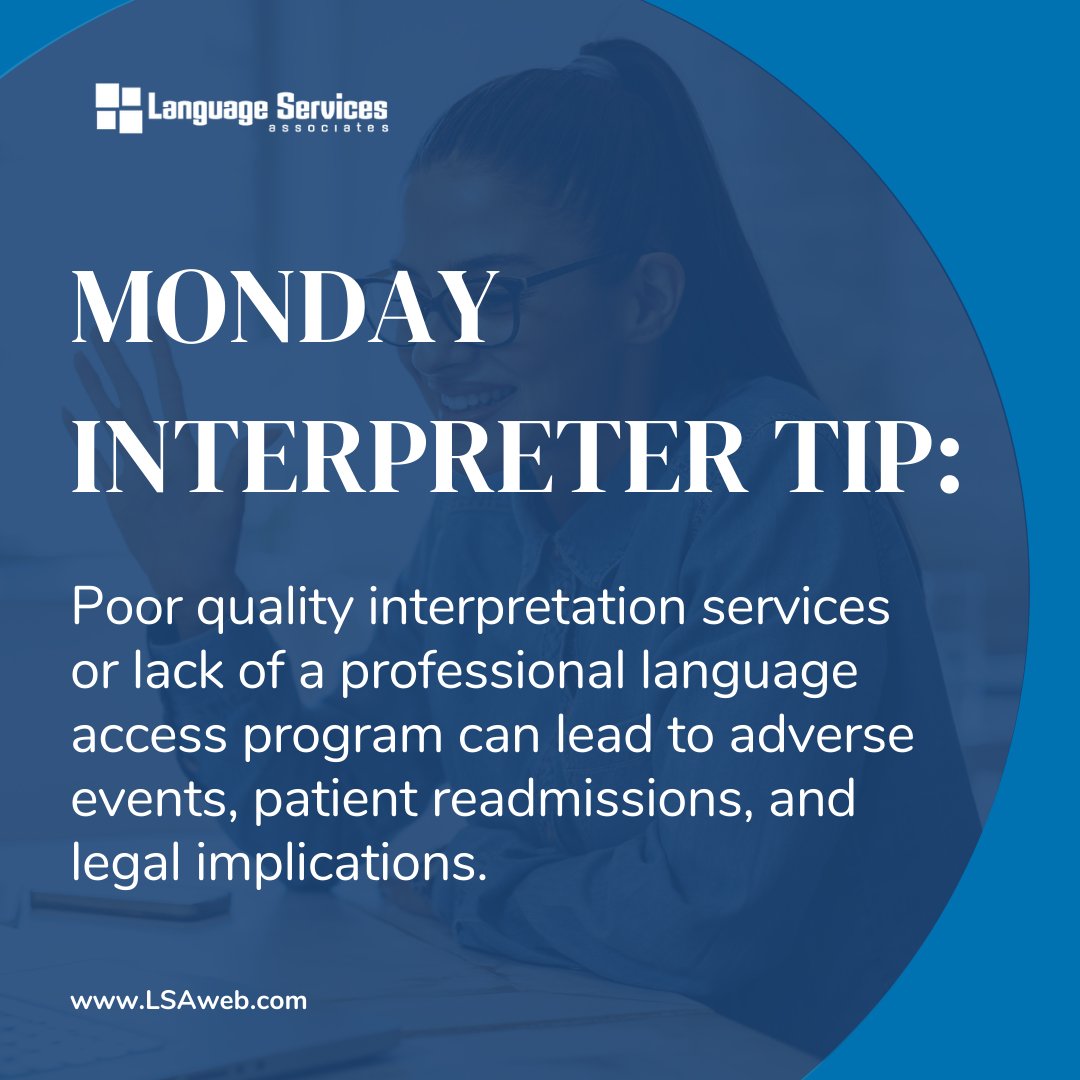 Language Services
associates

MONDAY INTERPRETER TIP:

Poor quality interpretation services or lack of a professional language access program can lead to adverse events, patient readmissions, and legal implications.

www.LSAweb.com